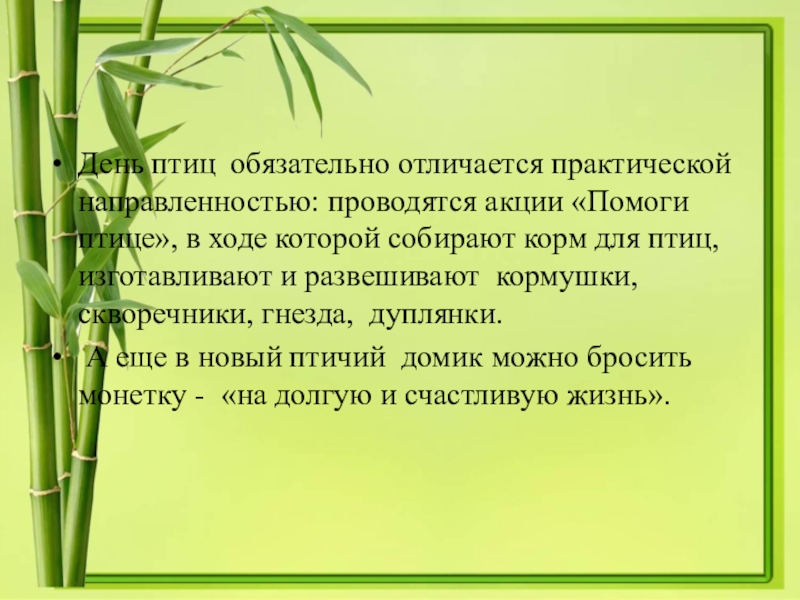 • День птиц обязательно отличается практической направленностью: проводятся акции «Помоги птице», в ходе которой собирают корм для птиц, изготавливают и развешивают кормушки, скворечники, гнезда, дуплянки.

• А еще в новый птичий домик можно бросить монетку - «на долгую и счастливую жизнь».